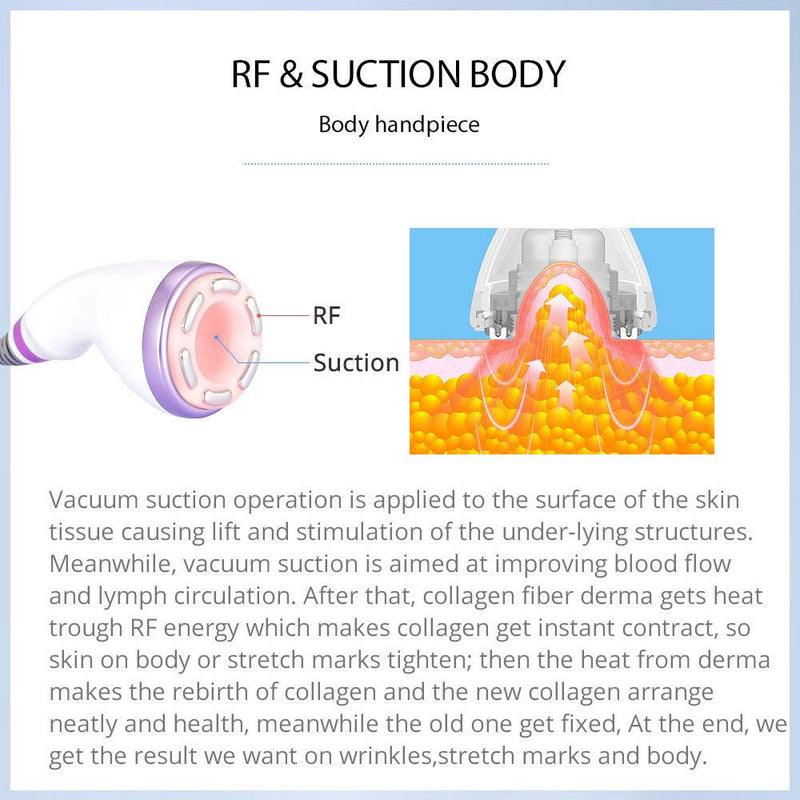 RF & SUCTION BODY

Body handpiece

RF

Suction

Vacuum suction operation is applied to the surface of the skin tissue causing lift and stimulation of the under-lying structures. Meanwhile, vacuum suction is aimed at improving blood flow and lymph circulation. After that, collagen fiber derma gets heat trough RF energy which makes collagen get instant contract, so skin on body or stretch marks tighten; then the heat from derma makes the rebirth of collagen and the new collagen arrange neatly and health, meanwhile the old one get fixed, At the end, we get the result we want on wrinkles,stretch marks and body.